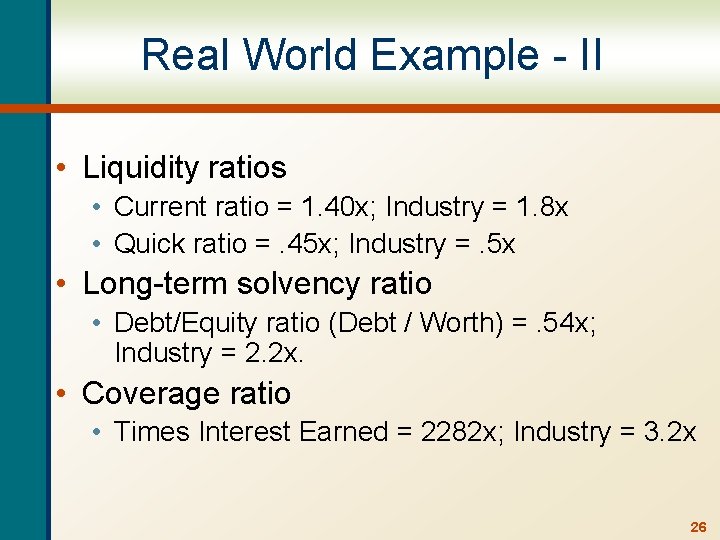 Real World Example - II

• Liquidity ratios
  • Current ratio = 1.40x; Industry = 1.8x
  • Quick ratio = .45x; Industry = .5x
• Long-term solvency ratio
  • Debt/Equity ratio (Debt / Worth) = .54x; Industry = 2.2x.
• Coverage ratio
  • Times Interest Earned = 2282x; Industry = 3.2x

26